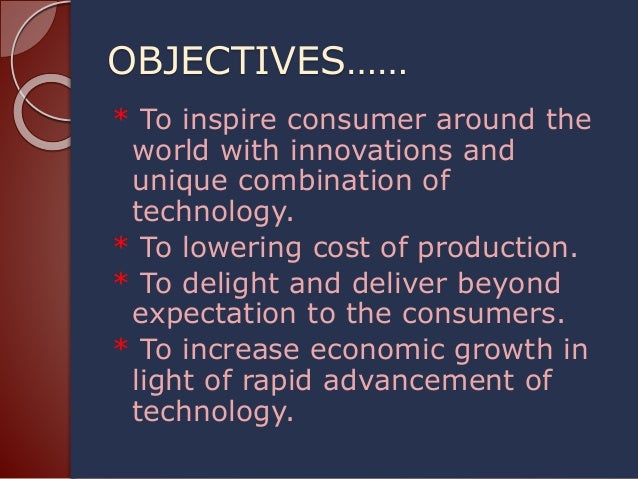 OBJECTIVES……

* To inspire consumer around the world with innovations and unique combination of technology.

* To lowering cost of production.

* To delight and deliver beyond expectation to the consumers.

* To increase economic growth in light of rapid advancement of technology.